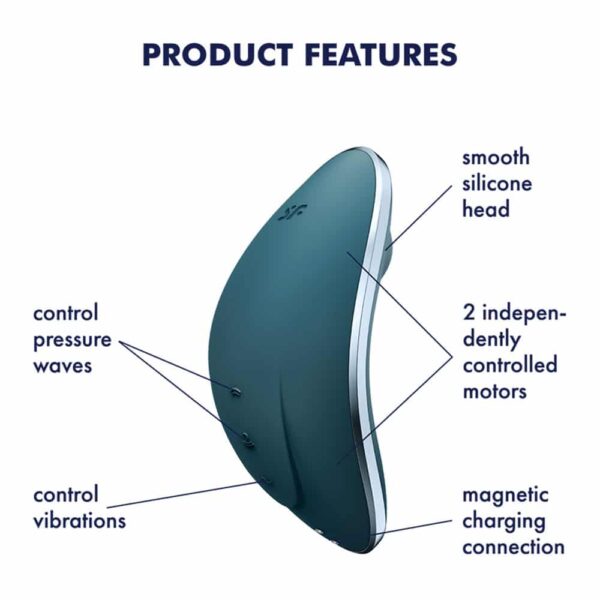 PRODUCT FEATURES

smooth silicone head

control pressure waves

2 independently controlled motors

control vibrations

magnetic charging connection